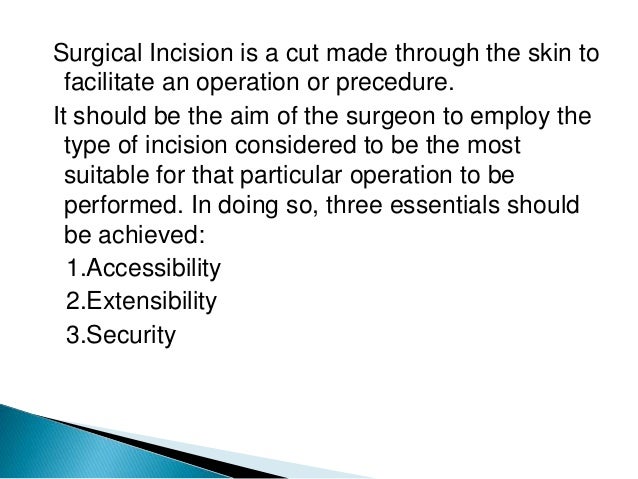 Surgical Incision is a cut made through the skin to facilitate an operation or precedure.

It should be the aim of the surgeon to employ the type of incision considered to be the most suitable for that particular operation to be performed. In doing so, three essentials should be achieved:

1.Accessibility
2.Extensibility
3.Security